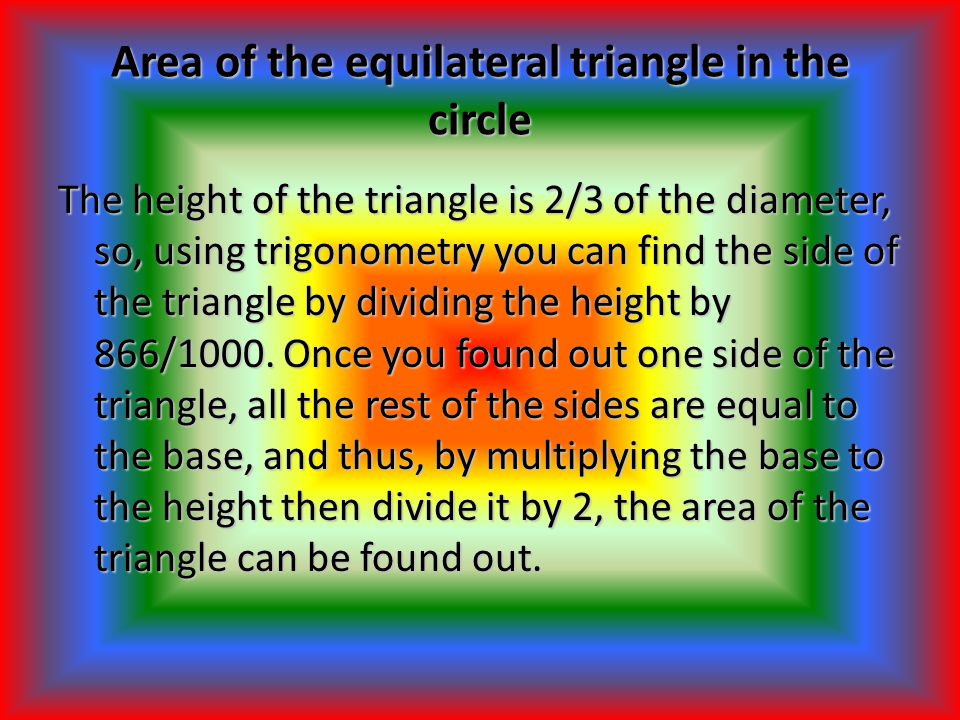 Area of the equilateral triangle in the circle

The height of the triangle is 2/3 of the diameter, so, using trigonometry you can find the side of the triangle by dividing the height by 866/1000. Once you found out one side of the triangle, all the rest of the sides are equal to the base, and thus, by multiplying the base to the height then divide it by 2, the area of the triangle can be found out.